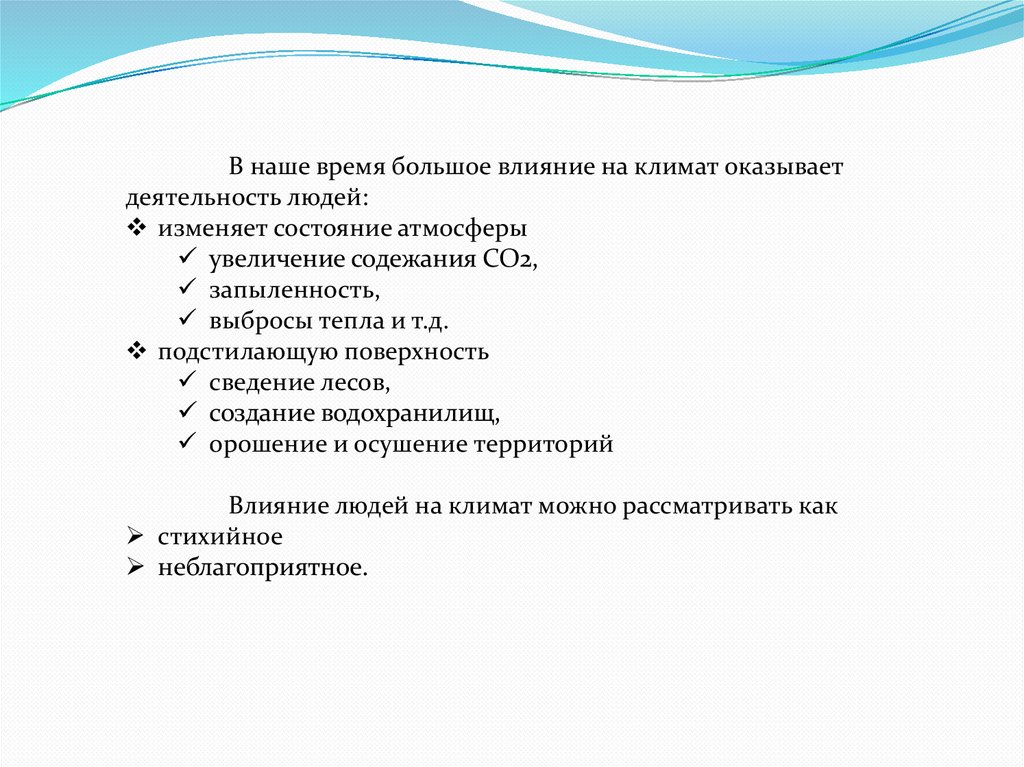 В наше время большое влияние на климат оказывает деятельность людей:

❖ изменяет состояние атмосферы
✓ увеличение содежания $CO_2$,
✓ запыленность,
✓ выбросы тепла и т.д.
❖ подстилающую поверхность
✓ сведение лесов,
✓ создание водохранилищ,
✓ орошение и осушение территорий

Влияние людей на климат можно рассматривать как
➢ стихийное
➢ неблагоприятное.